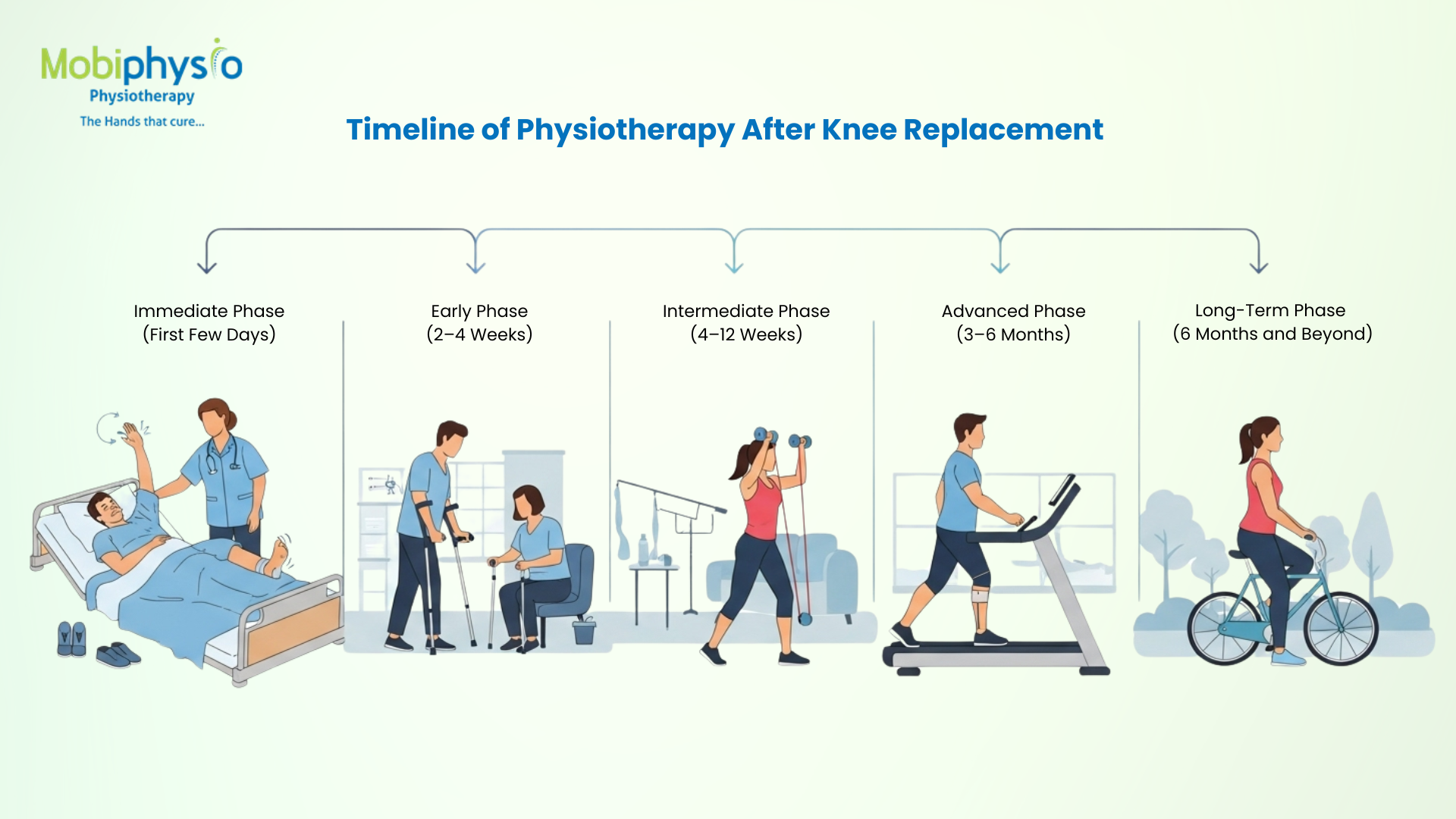 Mobiphysio
Physiotherapy
The Hands that cure...

Timeline of Physiotherapy After Knee Replacement

Immediate Phase
(First Few Days)

Early Phase
(2–4 Weeks)

Intermediate Phase
(4–12 Weeks)

Advanced Phase
(3–6 Months)

Long-Term Phase
(6 Months and Beyond)